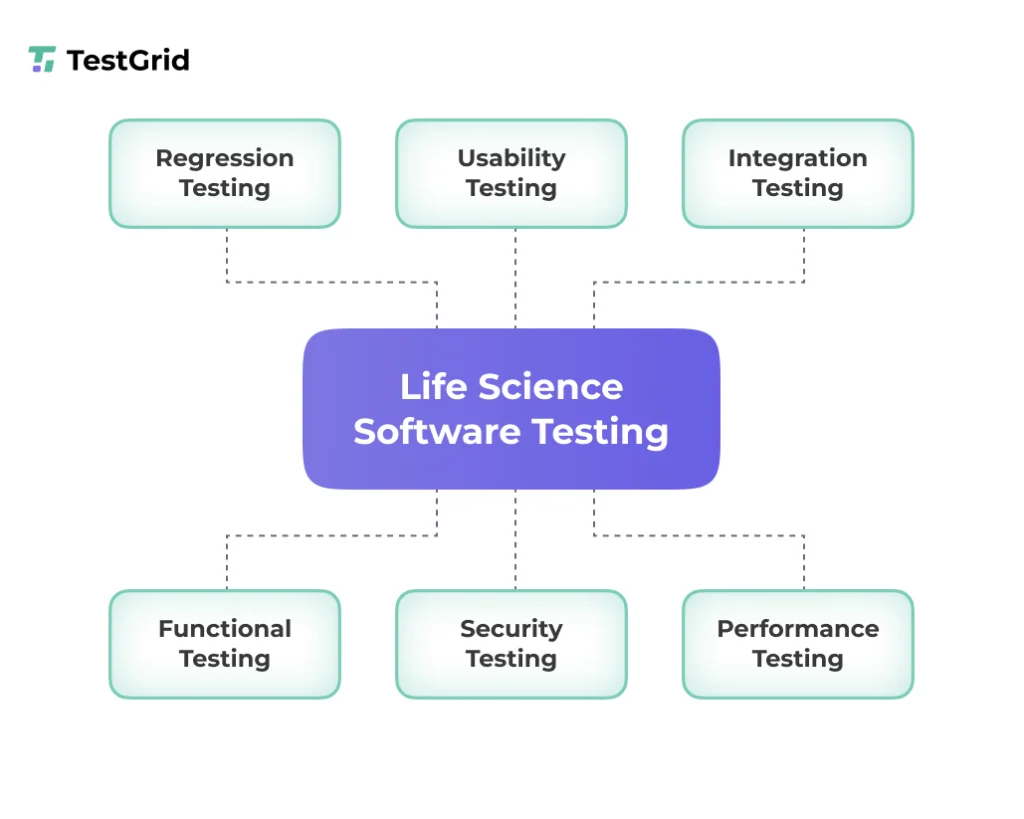 TestGrid

Regression Testing

Usability Testing

Integration Testing

Life Science Software Testing

Functional Testing

Security Testing

Performance Testing